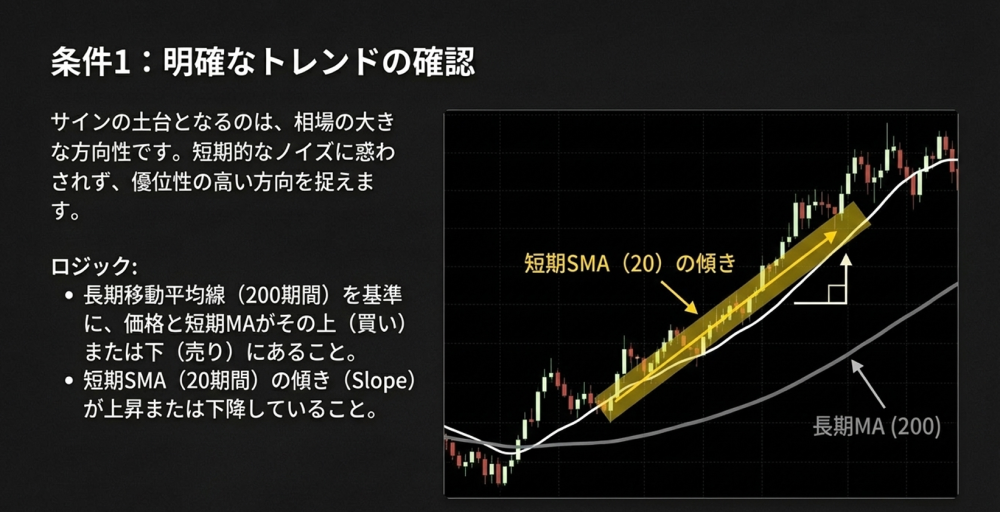 条件1：明確なトレンドの確認

サインの土台となるのは、相場の大きな方向性です。短期的なノイズに惑わされず、優位性の高い方向を捉えます。

ロジック:
• 長期移動平均線（200期間）を基準に、価格と短期MAがその上（買い）または下（売り）にあること。
• 短期SMA（20期間）の傾き（Slope）が上昇または下降していること。

短期SMA（20）の傾き

長期MA (200)